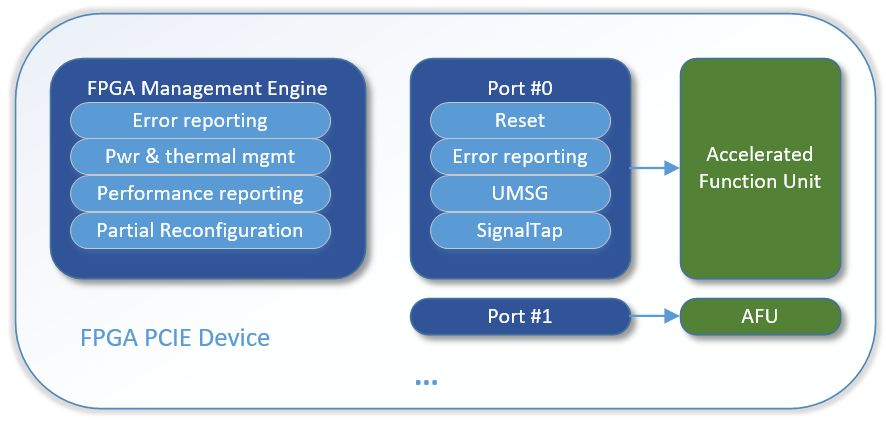 FPGA Management Engine
Error reporting
Pwr & thermal mgmt
Performance reporting
Partial Reconfiguration

Port #0
Reset
Error reporting
UMSG
SignalTap

Accelerated Function Unit

Port #1

AFU

FPGA PCIE Device

...